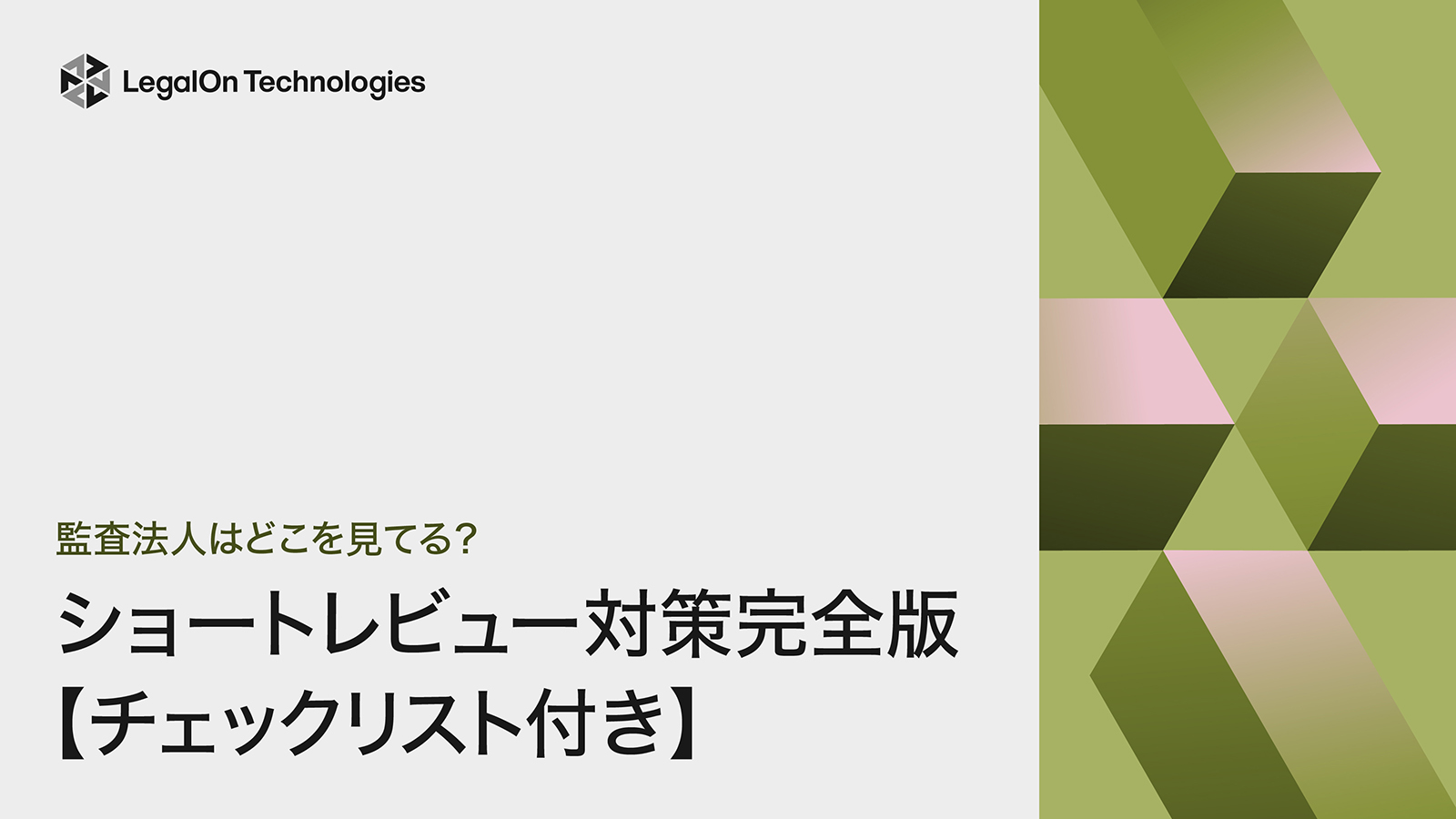 LegalOn Technologies

監査法人はどこを見てる?

ショートレビュー対策完全版
【チェックリスト付き】